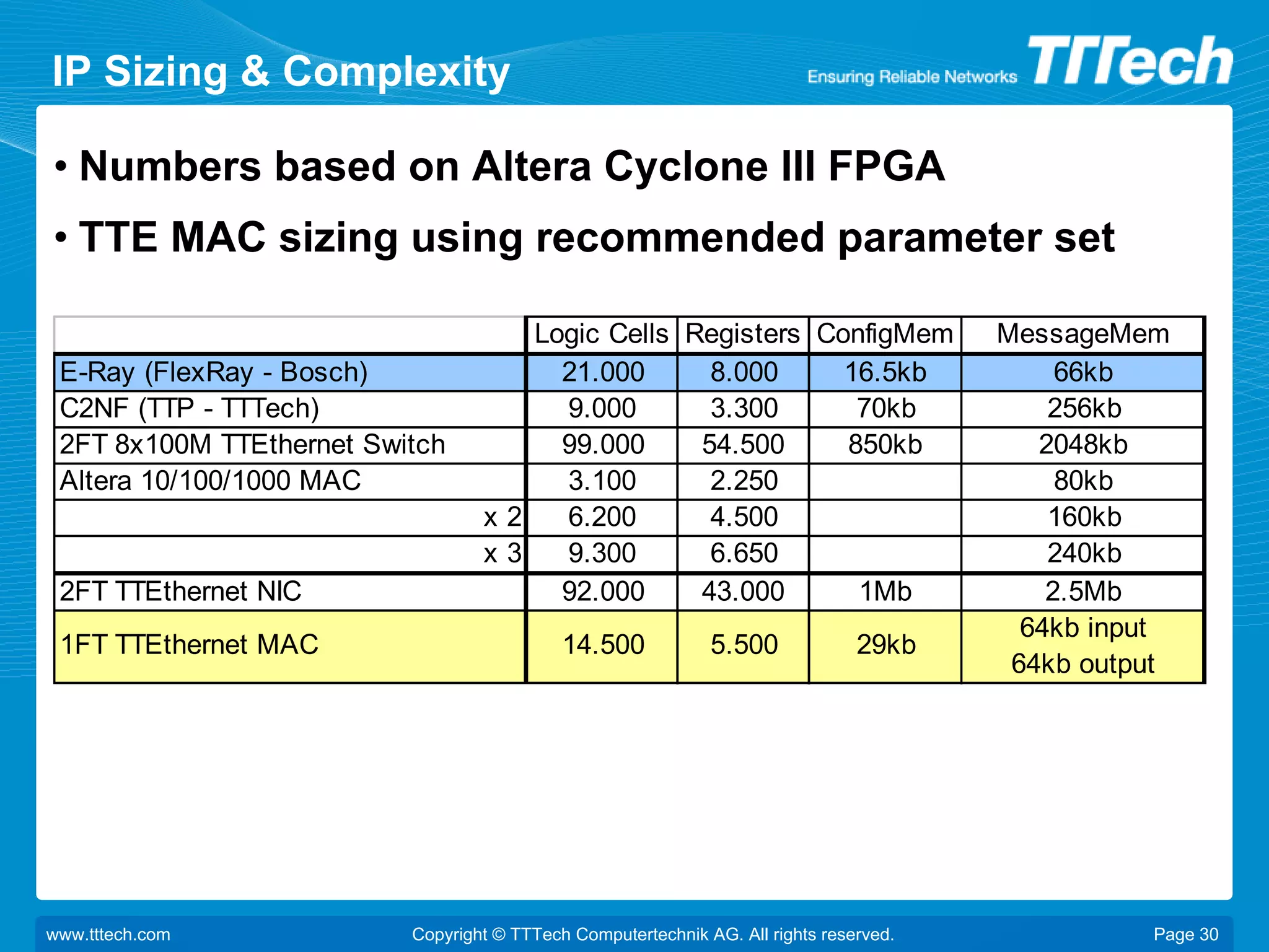 IP Sizing & Complexity

Ensuring Reliable Networks TTTech

• Numbers based on Altera Cyclone III FPGA

• TTE MAC sizing using recommended parameter set

| | Logic Cells | Registers | ConfigMem | MessageMem |
|---|---|---|---|---|
| E-Ray (FlexRay - Bosch) | 21.000 | 8.000 | 16.5kb | 66kb |
| C2NF (TTP - TTTech) | 9.000 | 3.300 | 70kb | 256kb |
| 2FT 8x100M TTEthernet Switch | 99.000 | 54.500 | 850kb | 2048kb |
| Altera 10/100/1000 MAC | 3.100 | 2.250 | | 80kb |
| x 2 | 6.200 | 4.500 | | 160kb |
| x 3 | 9.300 | 6.650 | | 240kb |
| 2FT TTEthernet NIC | 92.000 | 43.000 | 1Mb | 2.5Mb |
| 1FT TTEthernet MAC | 14.500 | 5.500 | 29kb | 64kb input 64kb output |

www.tttech.com

Copyright © TTTech Computertechnik AG. All rights reserved.

Page 30